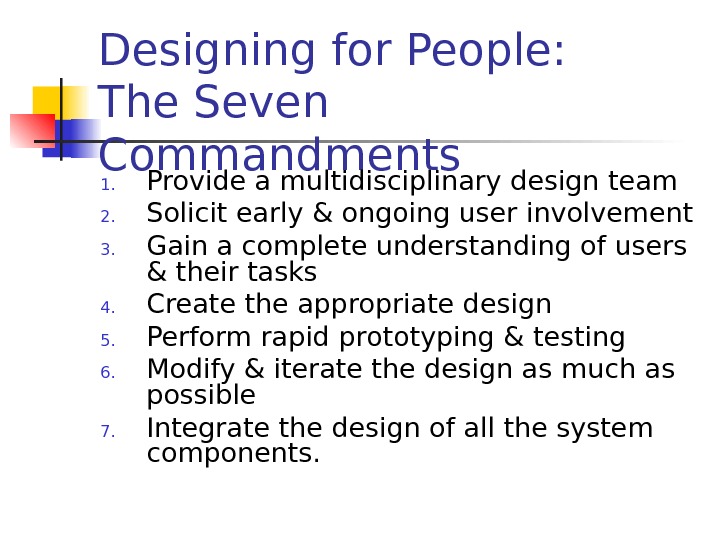 Designing for People: The Seven Commandments

1. Provide a multidisciplinary design team
2. Solicit early & ongoing user involvement
3. Gain a complete understanding of users & their tasks
4. Create the appropriate design
5. Perform rapid prototyping & testing
6. Modify & iterate the design as much as possible
7. Integrate the design of all the system components.